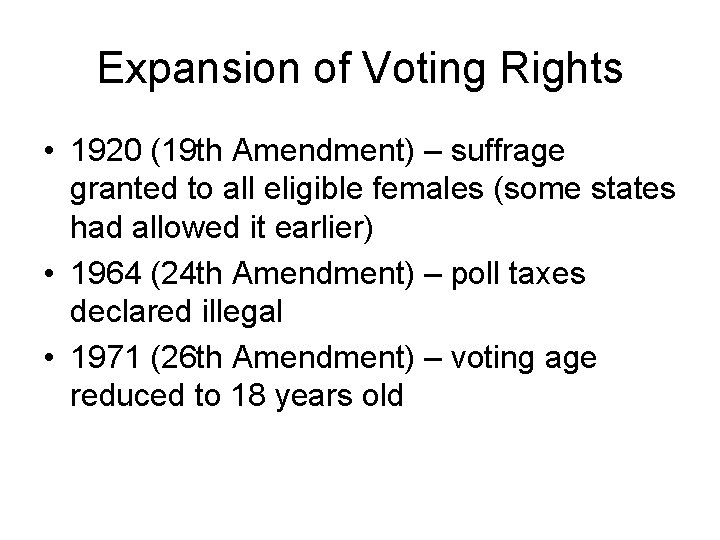 Expansion of Voting Rights

• 1920 (19th Amendment) – suffrage granted to all eligible females (some states had allowed it earlier)
• 1964 (24th Amendment) – poll taxes declared illegal
• 1971 (26th Amendment) – voting age reduced to 18 years old